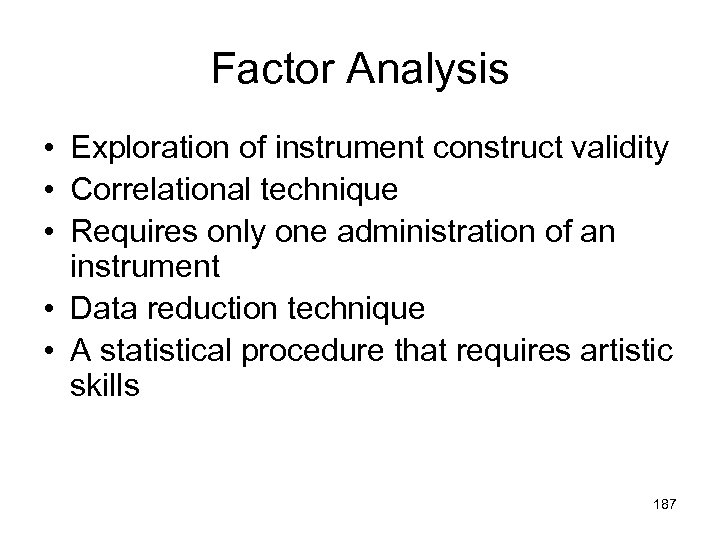 Factor Analysis

• Exploration of instrument construct validity
• Correlational technique
• Requires only one administration of an instrument
• Data reduction technique
• A statistical procedure that requires artistic skills

187